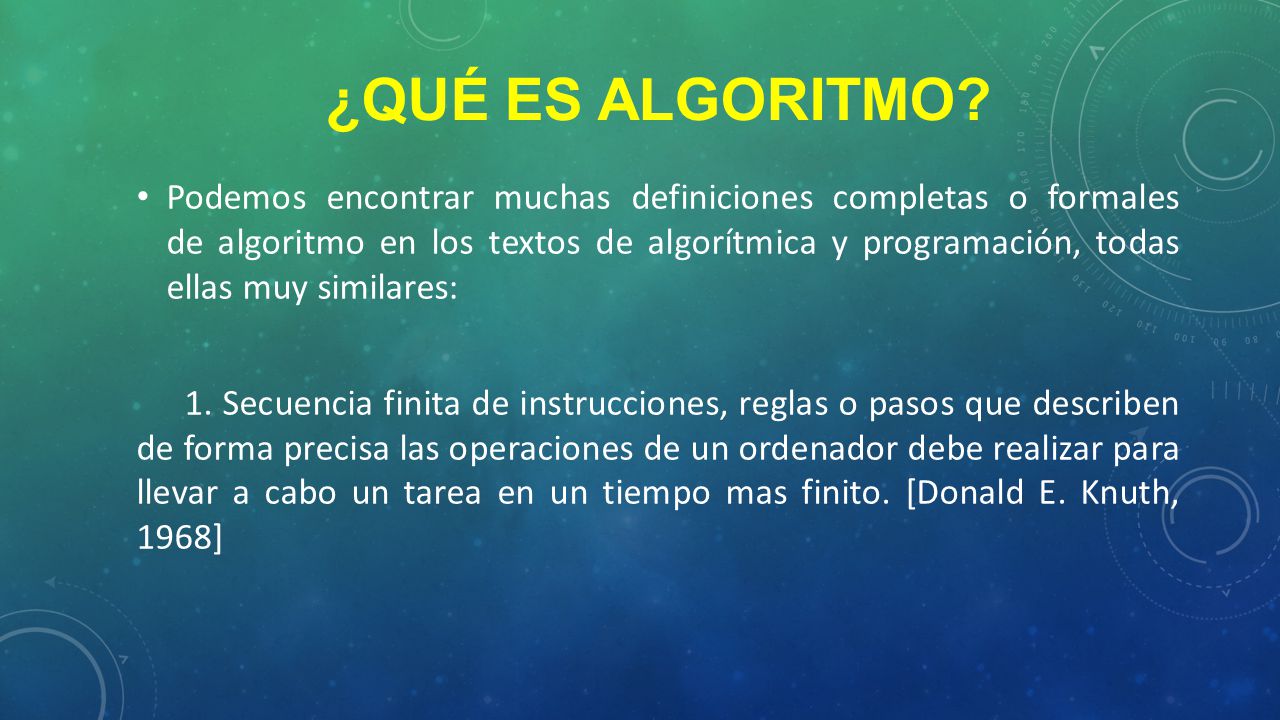 ¿QUÉ ES ALGORITMO?

• Podemos encontrar muchas definiciones completas o formales de algoritmo en los textos de algorítmica y programación, todas ellas muy similares:

1. Secuencia finita de instrucciones, reglas o pasos que describen de forma precisa las operaciones de un ordenador debe realizar para llevar a cabo un tarea en un tiempo mas finito. [Donald E. Knuth, 1968]